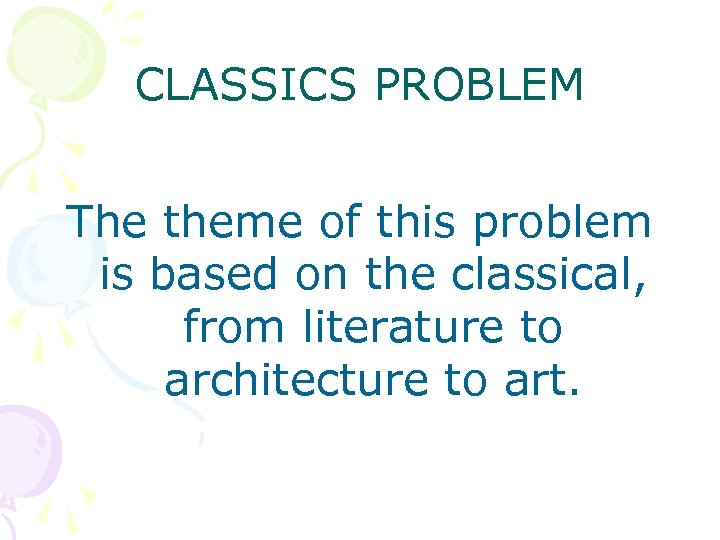 CLASSICS PROBLEM

The theme of this problem is based on the classical, from literature to architecture to art.